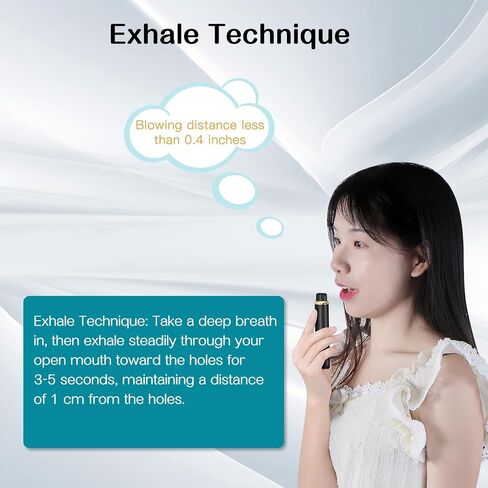 Exhale Technique

Blowing distance less than 0.4 inches

Exhale Technique: Take a deep breath in, then exhale steadily through your open mouth toward the holes for 3-5 seconds, maintaining a distance of 1 cm from the holes.